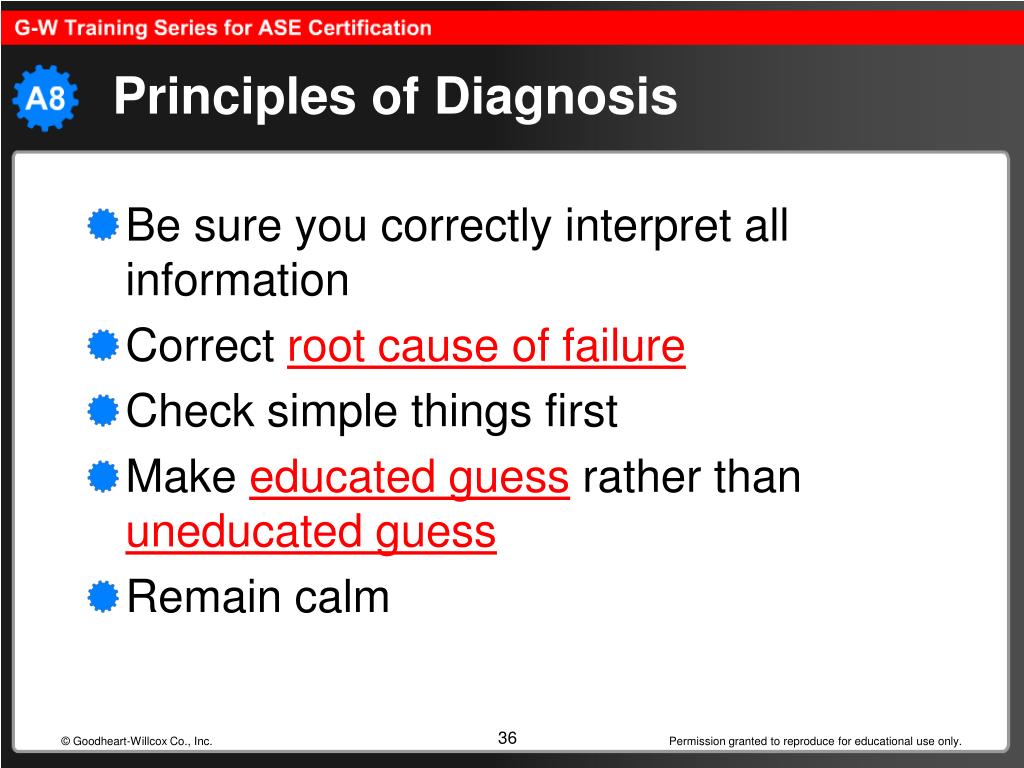 G-W Training Series for ASE Certification

A8

Principles of Diagnosis

Be sure you correctly interpret all information

Correct root cause of failure

Check simple things first

Make educated guess rather than uneducated guess

Remain calm

© Goodheart-Willcox Co., Inc.

36

Permission granted to reproduce for educational use only.